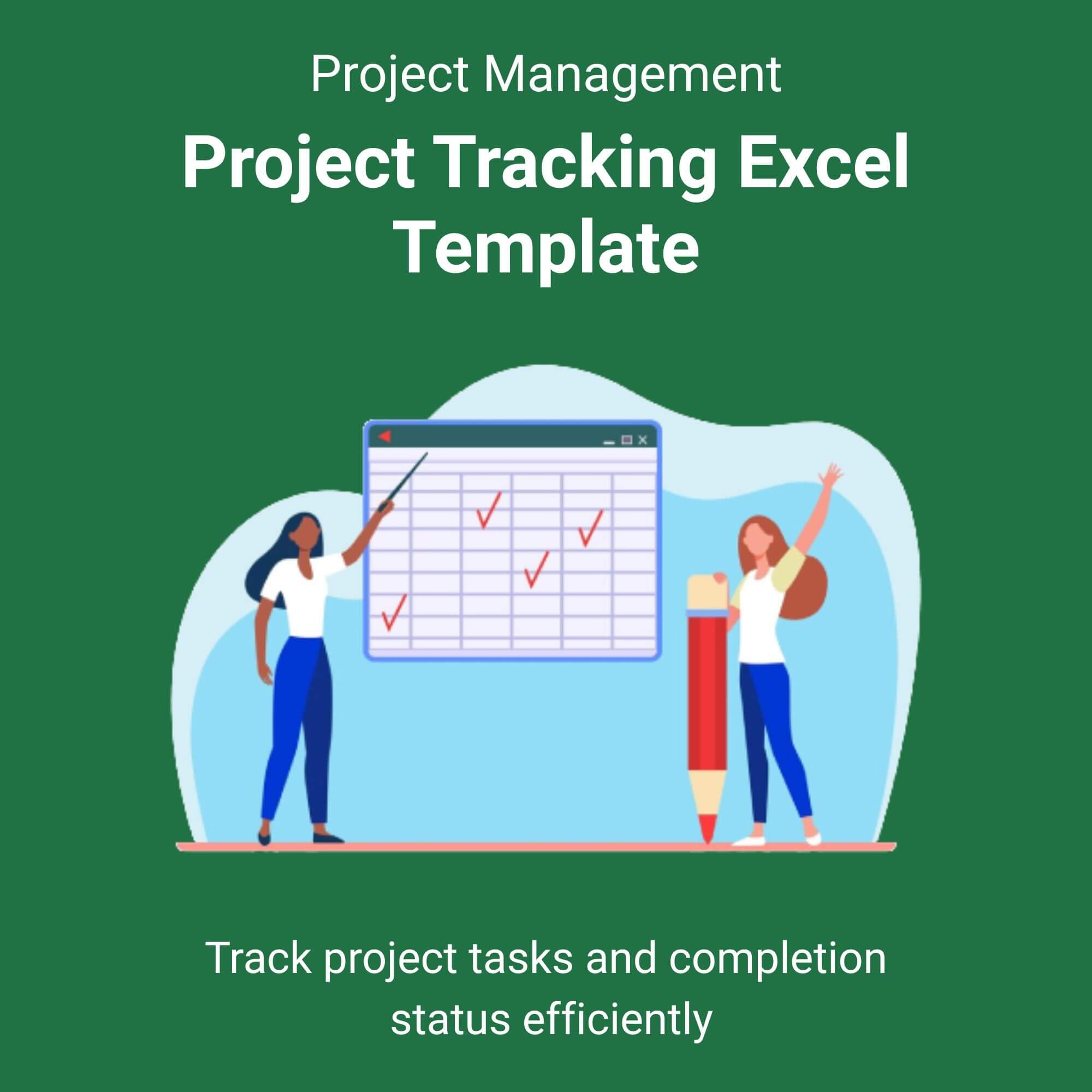 Project Management

Project Tracking Excel Template

Track project tasks and completion status efficiently